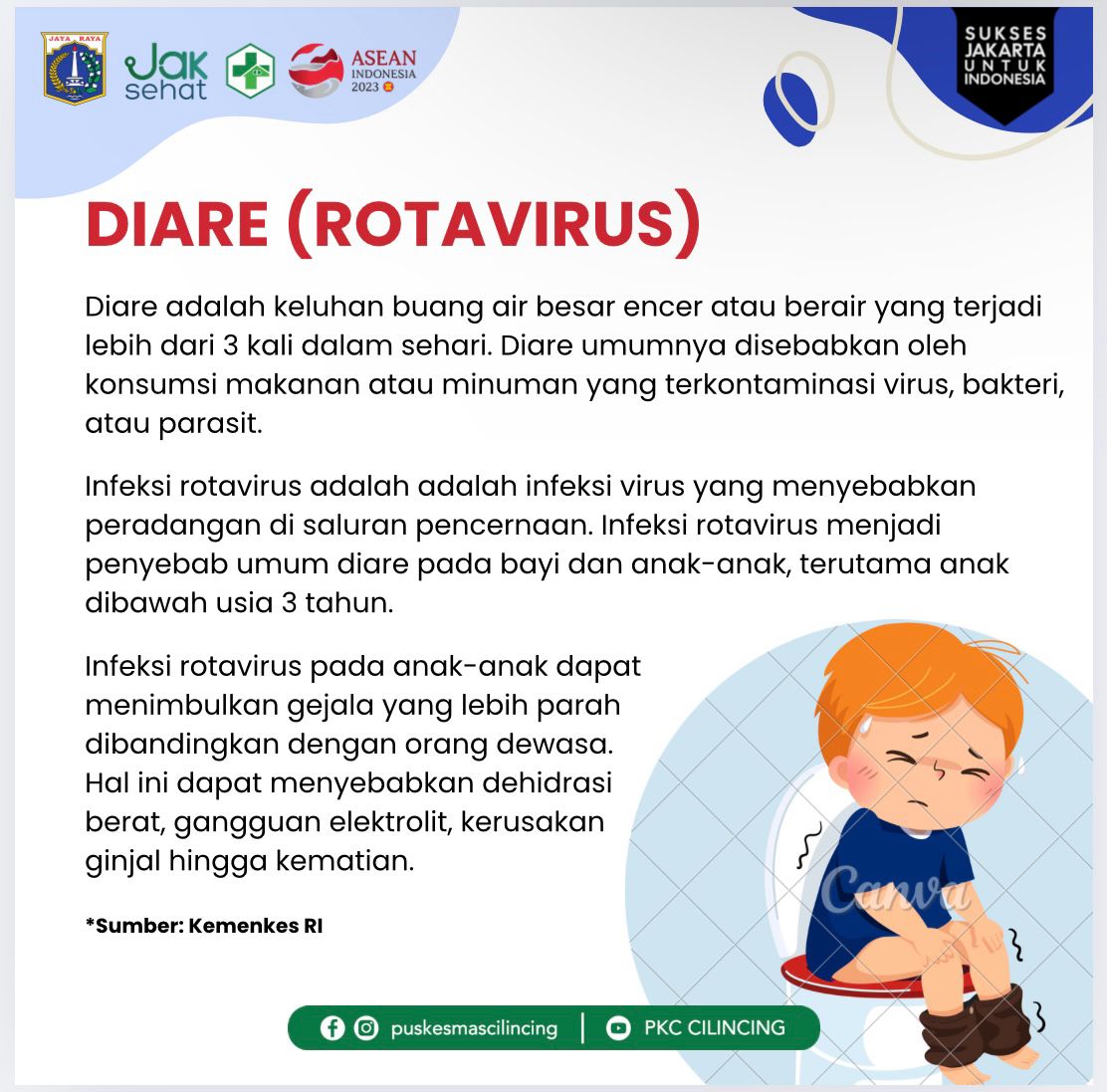 JAYA RAYA

Jak sehat

ASEAN INDONESIA 2023

SUKSES JAKARTA UNTUK INDONESIA

DIARE (ROTAVIRUS)

Diare adalah keluhan buang air besar encer atau berair yang terjadi lebih dari 3 kali dalam sehari. Diare umumnya disebabkan oleh konsumsi makanan atau minuman yang terkontaminasi virus, bakteri, atau parasit.

Infeksi rotavirus adalah adalah infeksi virus yang menyebabkan peradangan di saluran pencernaan. Infeksi rotavirus menjadi penyebab umum diare pada bayi dan anak-anak, terutama anak dibawah usia 3 tahun.

Infeksi rotavirus pada anak-anak dapat menimbulkan gejala yang lebih parah dibandingkan dengan orang dewasa. Hal ini dapat menyebabkan dehidrasi berat, gangguan elektrolit, kerusakan ginjal hingga kematian.

*Sumber: Kemenkes RI

Canva

puskesmascilincing | PKC CILINCING